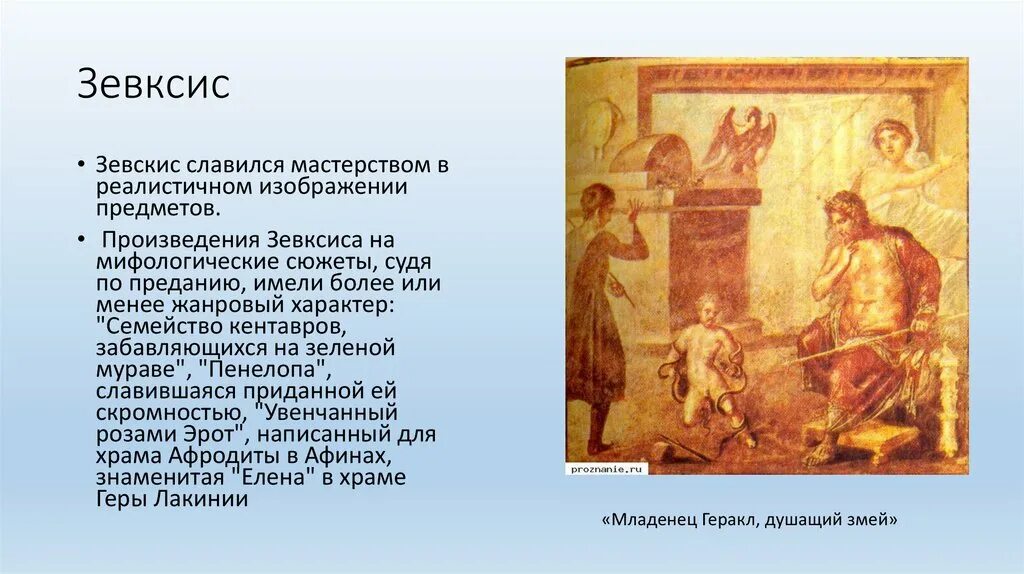 Зевксис

• Зевскис славился мастерством в реалистичном изображении предметов.

• Произведения Зевксиса на мифологические сюжеты, судя по преданию, имели более или менее жанровый характер: "Семейство кентавров, забавляющихся на зеленой мураве", "Пенелопа", славившаяся приданной ей скромностью, "Увенчанный розами Эрот", написанный для храма Афродиты в Афинах, знаменитая "Елена" в храме Геры Лакинии

proznanie.ru

«Младенец Геракл, душащий змей»